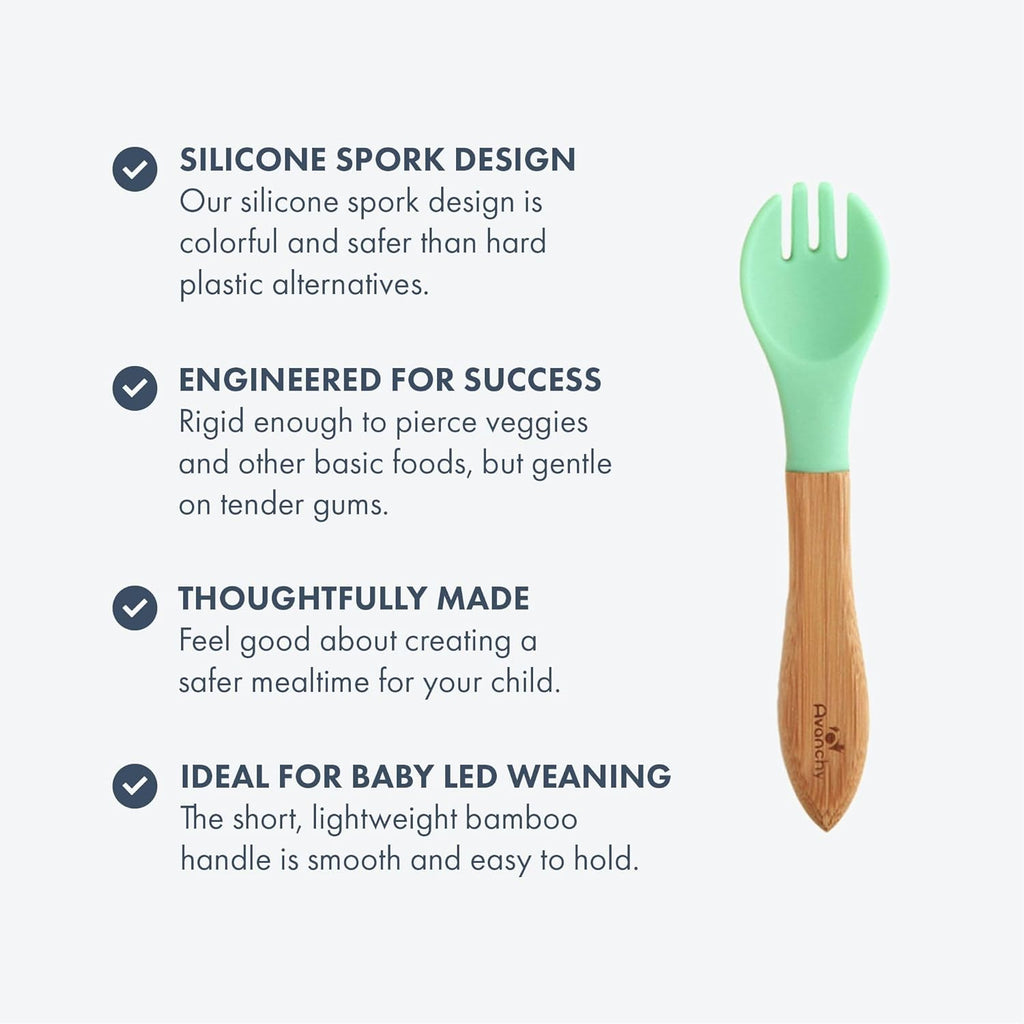 SILICONE SPORK DESIGN
Our silicone spork design is colorful and safer than hard plastic alternatives.

ENGINEERED FOR SUCCESS
Rigid enough to pierce veggies and other basic foods, but gentle on tender gums.

THOUGHTFULLY MADE
Feel good about creating a safer mealtime for your child.

IDEAL FOR BABY LED WEANING
The short, lightweight bamboo handle is smooth and easy to hold.

Avanchy